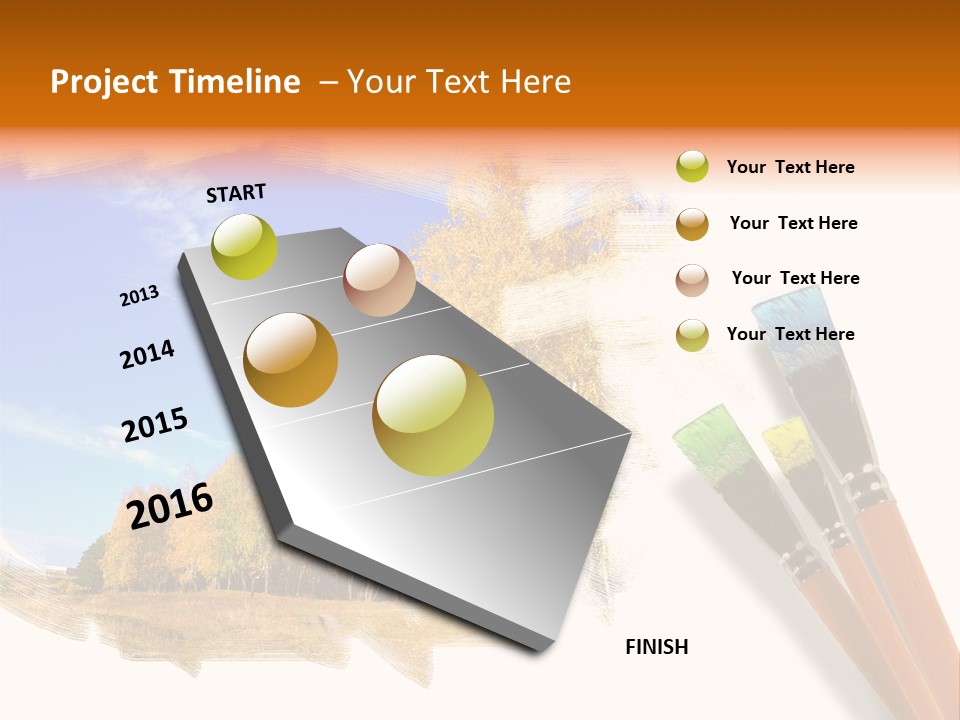 Project Timeline – Your Text Here

START

2013

2014

2015

2016

FINISH

Your Text Here

Your Text Here

Your Text Here

Your Text Here